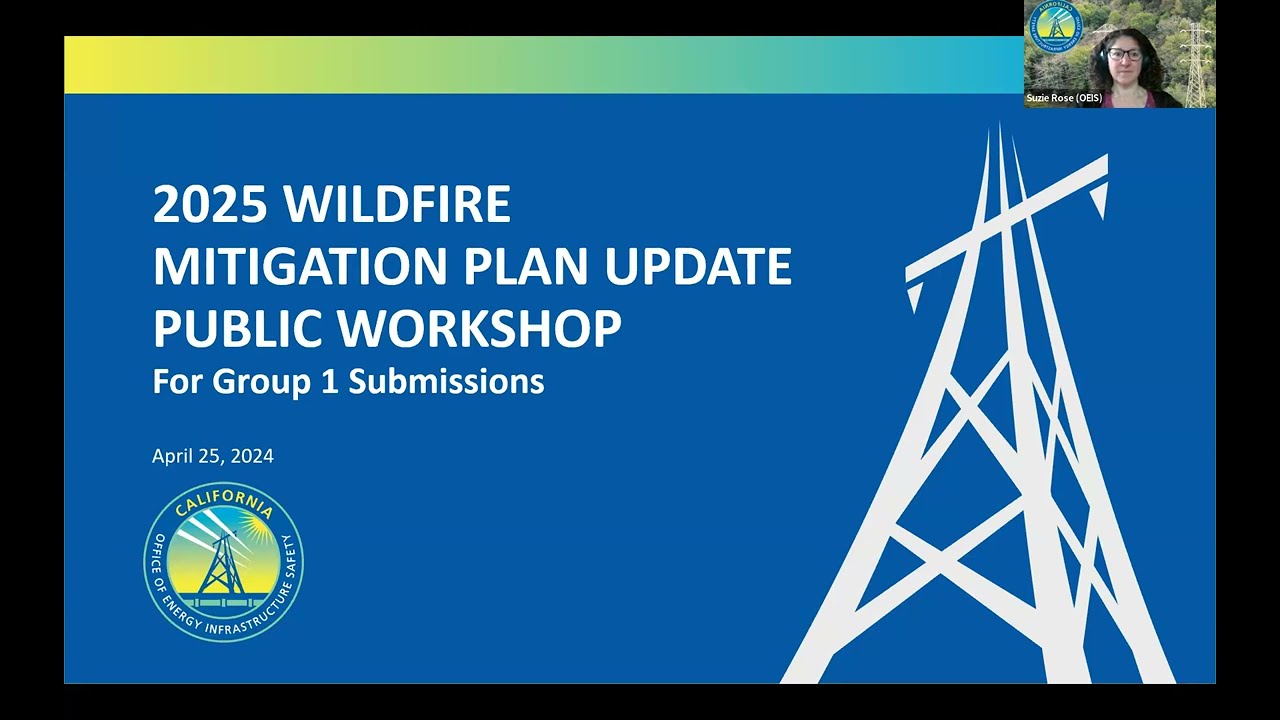 Suzie Rose (OEIS)

2025 WILDFIRE MITIGATION PLAN UPDATE PUBLIC WORKSHOP

For Group 1 Submissions

April 25, 2024

CALIFORNIA
OFFICE OF ENERGY INFRASTRUCTURE SAFETY